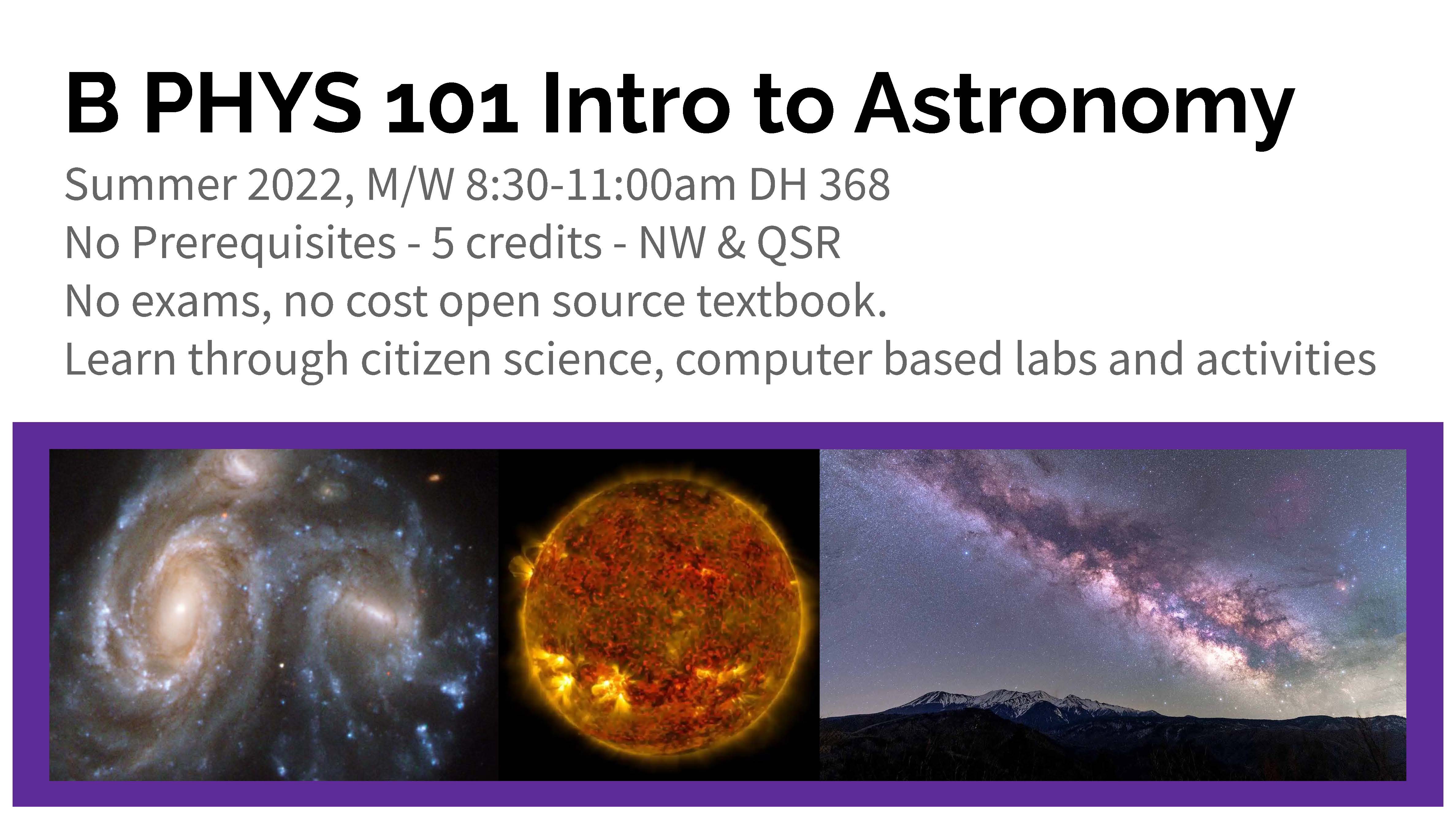 B PHYS 101 Intro to Astronomy

Summer 2022, M/W 8:30-11:00am DH 368
No Prerequisites - 5 credits - NW & QSR
No exams, no cost open source textbook.
Learn through citizen science, computer based labs and activities